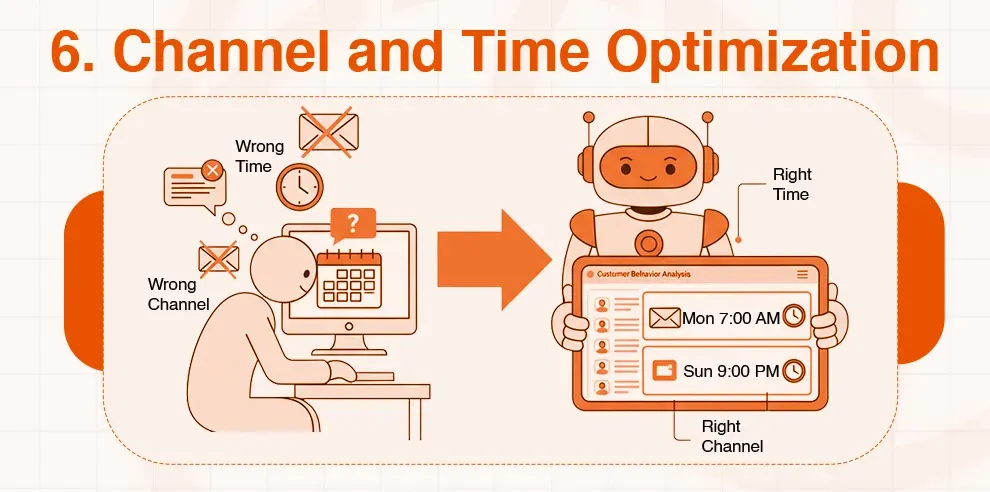 6. Channel and Time Optimization

Wrong Time

?

Wrong Channel

Right Time

Customer Behavior Analysis

Mon 7:00 AM

Sun 9:00 PM

Right Channel